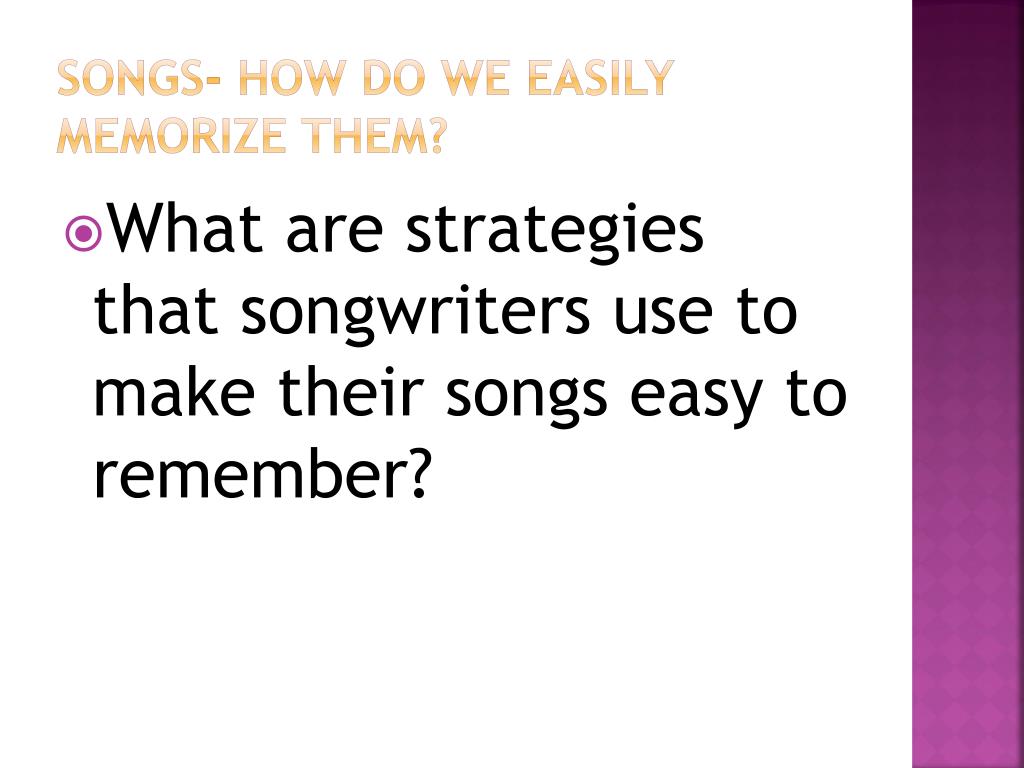 SONGS- HOW DO WE EASILY MEMORIZE THEM?

What are strategies that songwriters use to make their songs easy to remember?